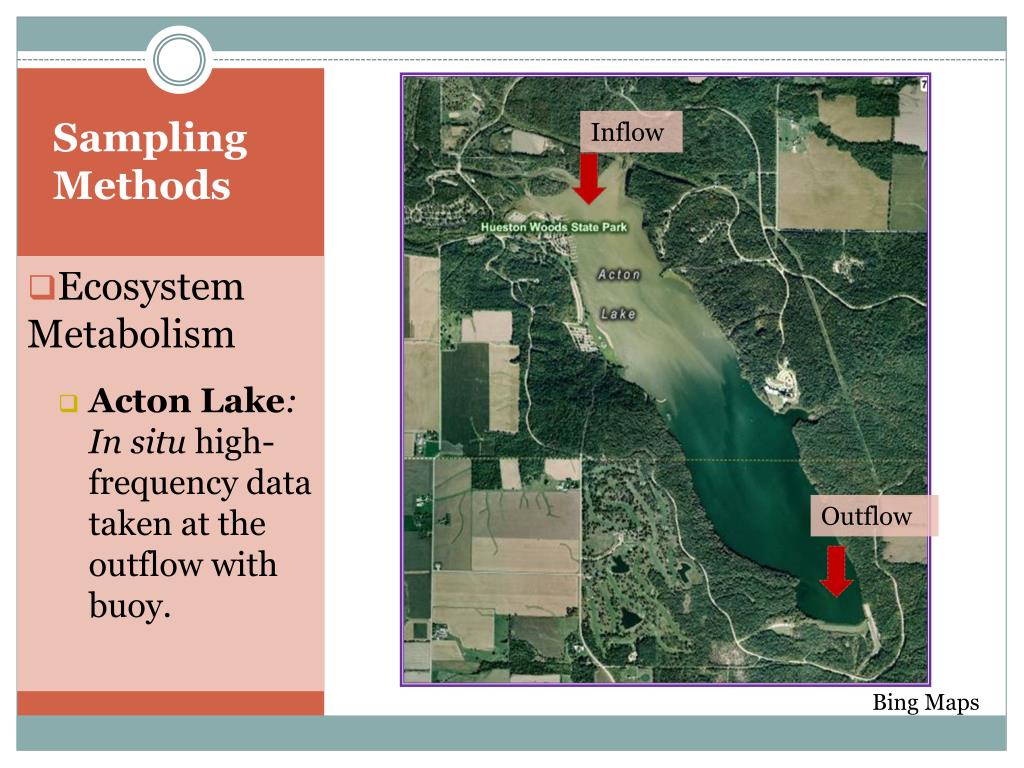 Sampling Methods

Ecosystem Metabolism

Acton Lake: In situ high-frequency data taken at the outflow with buoy.

Inflow

Hueston Woods State Park

Acton

Lake

Outflow

Bing Maps